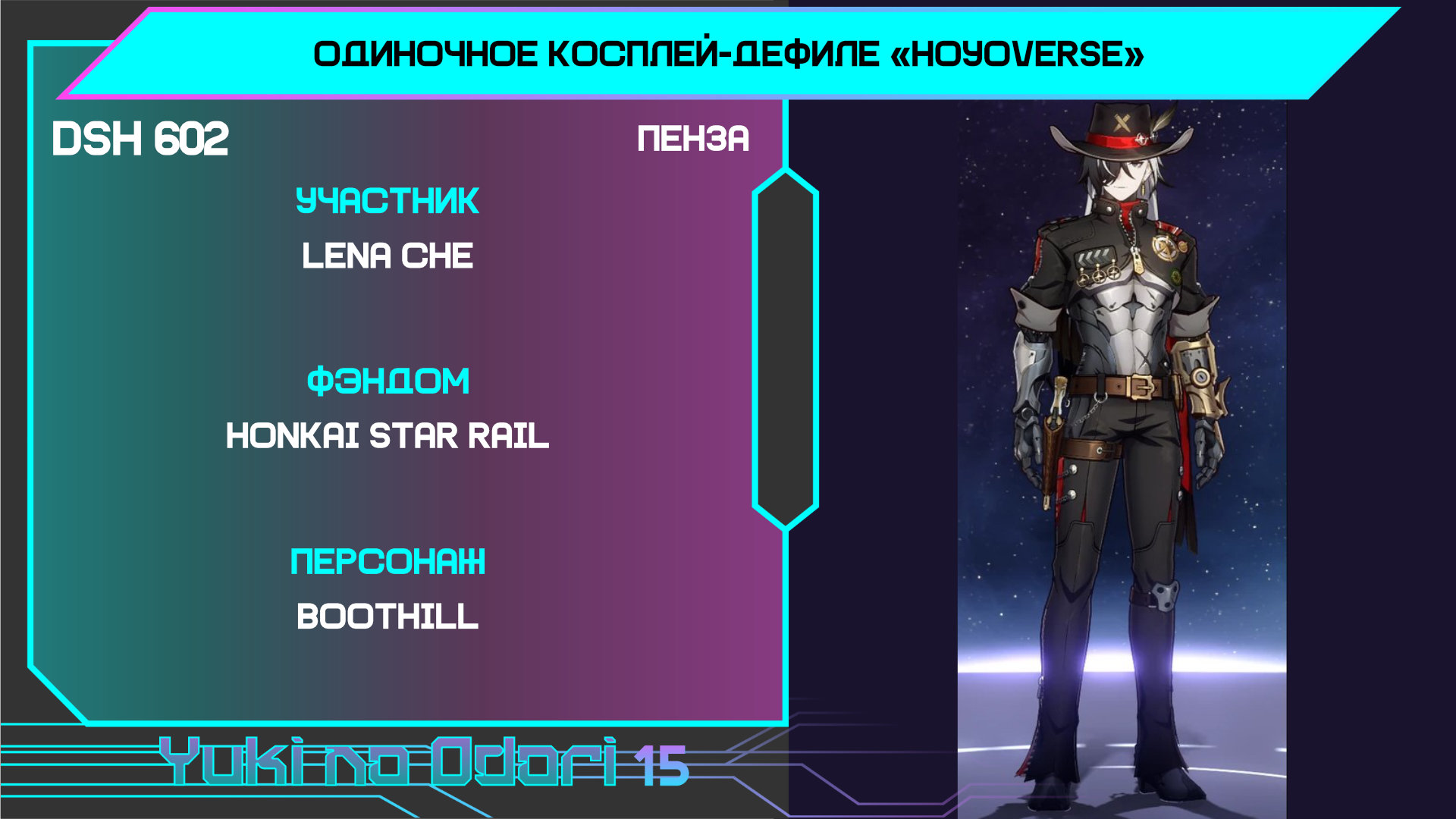 ОДИНОЧНОЕ КОСПЛЕЙ-ДЕФИЛЕ «HOYOVERSE»

DSH 602

ПЕНЗА

УЧАСТНИК

LENA CHE

ФЭНДОМ

HONKAI STAR RAIL

ПЕРСОНАЖ

BOOTHILL

Yuki no Odori 15